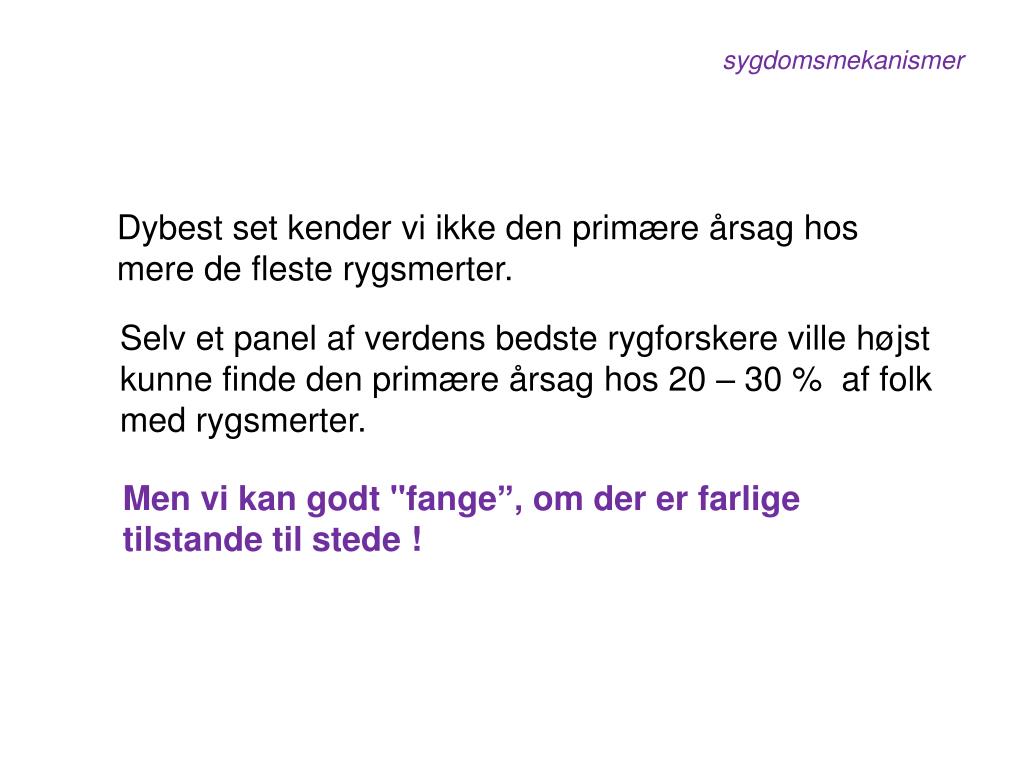 sygdomsmekanismer

Dybest set kender vi ikke den primære årsag hos mere de fleste rygsmerter.

Selv et panel af verdens bedste rygforskere ville højst kunne finde den primære årsag hos 20 – 30 %  af folk med rygsmerter.

Men vi kan godt "fange”, om der er farlige tilstande til stede !